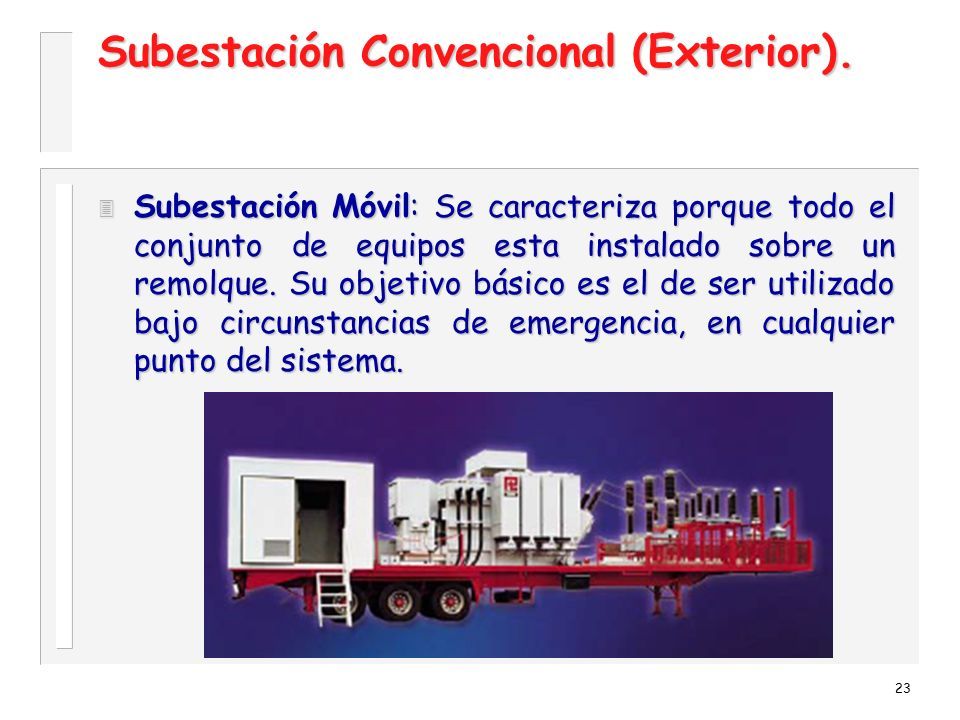 Subestación Convencional (Exterior).

Subestación Móvil: Se caracteriza porque todo el conjunto de equipos esta instalado sobre un remolque. Su objetivo básico es el de ser utilizado bajo circunstancias de emergencia, en cualquier punto del sistema.

23